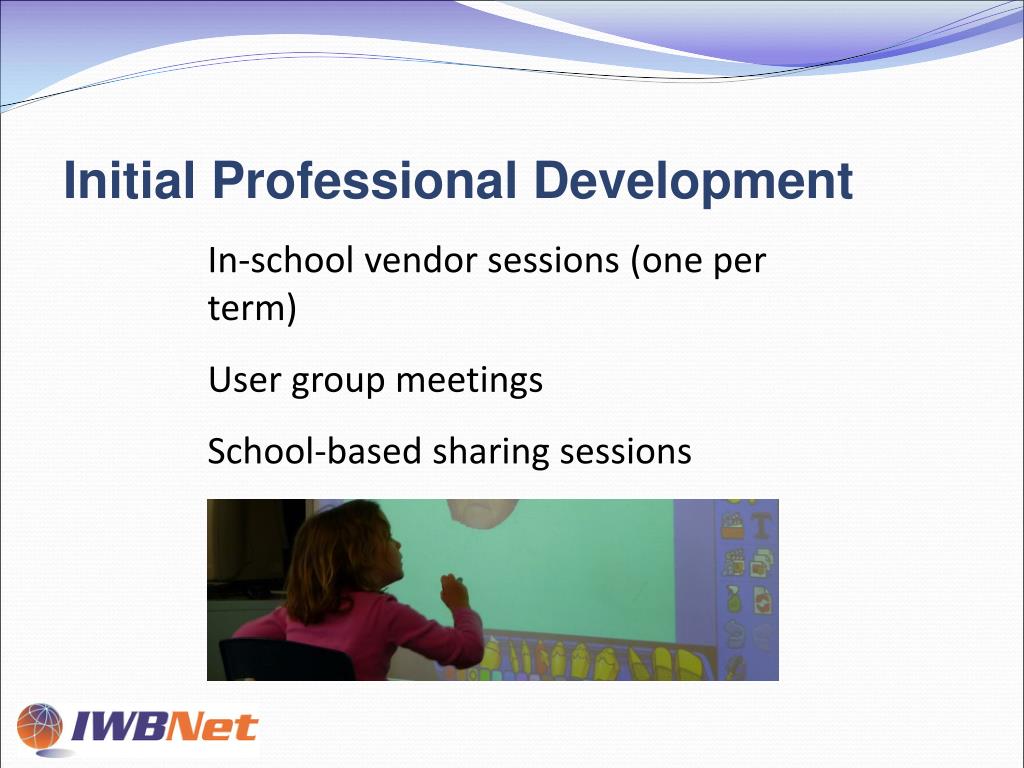 Initial Professional Development

In-school vendor sessions (one per term)

User group meetings

School-based sharing sessions

IWBNet